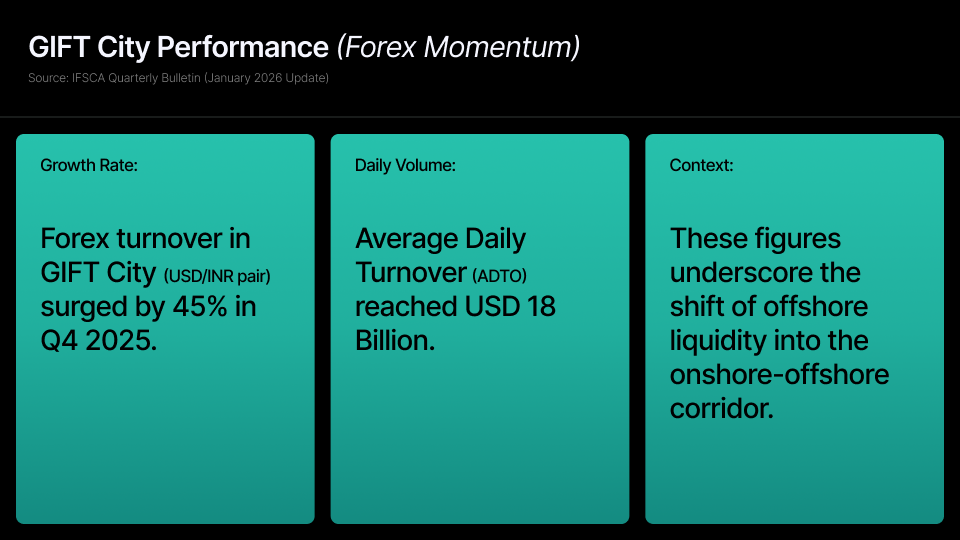 GIFT City Performance (Forex Momentum)

Source: IFSCA Quarterly Bulletin (January 2026 Update)

Growth Rate:

Forex turnover in GIFT City (USD/INR pair) surged by 45% in Q4 2025.

Daily Volume:

Average Daily Turnover (ADTO) reached USD 18 Billion.

Context:

These figures underscore the shift of offshore liquidity into the onshore-offshore corridor.